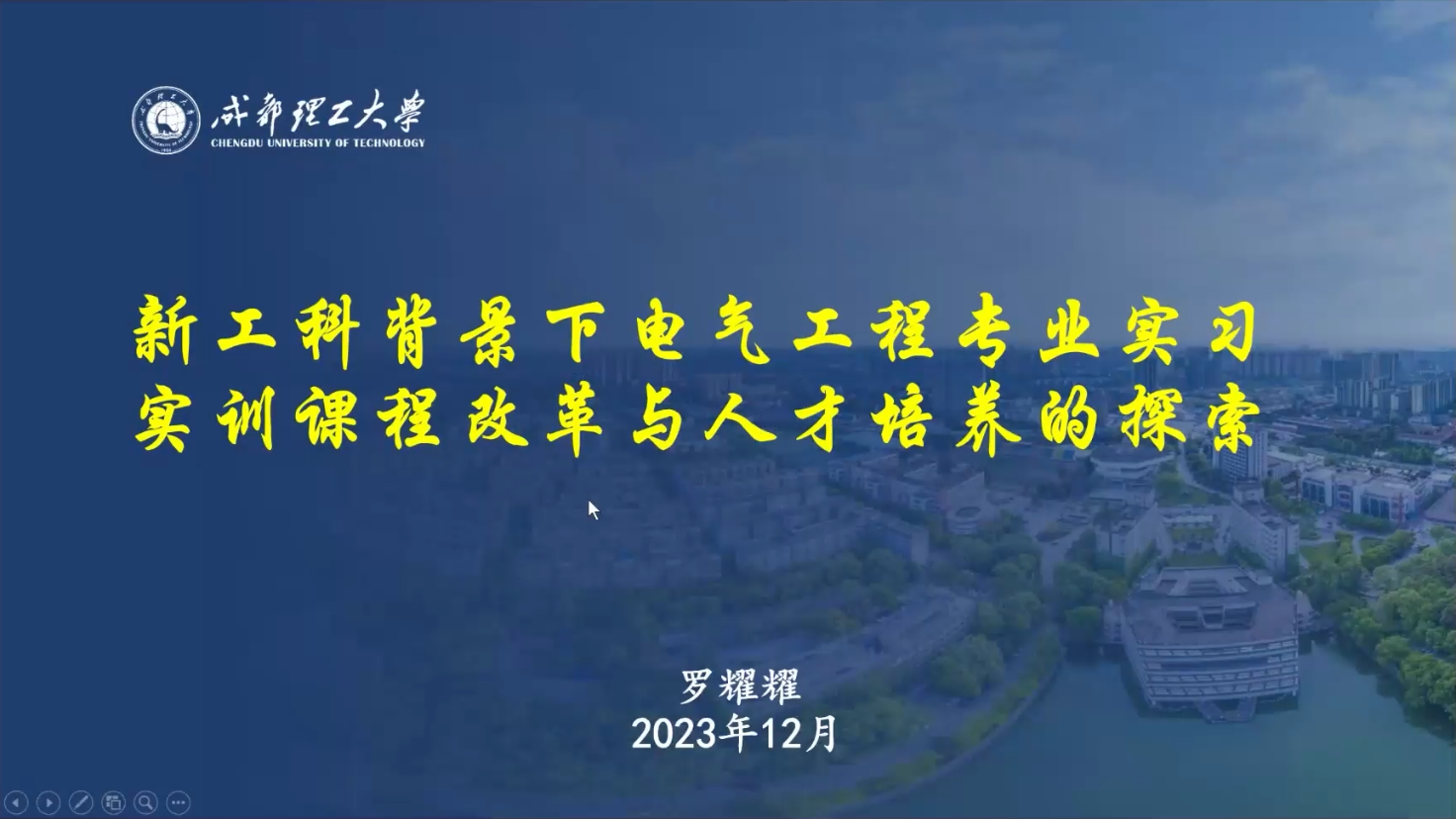 成都理工大學
CHENGDU UNIVERSITY OF TECHNOLOGY

新工科背景下电气工程专业实习实训课程改革与人才培养的探索

罗耀耀
2023年12月